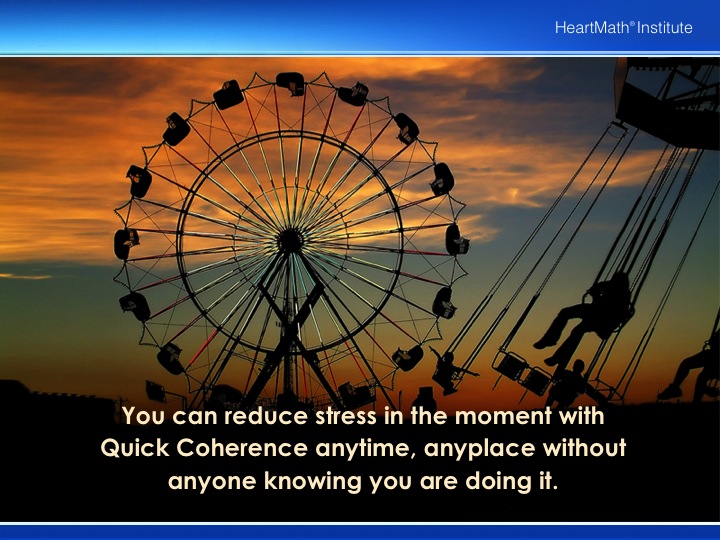 HeartMath® Institute

You can reduce stress in the moment with Quick Coherence anytime, anyplace without anyone knowing you are doing it.